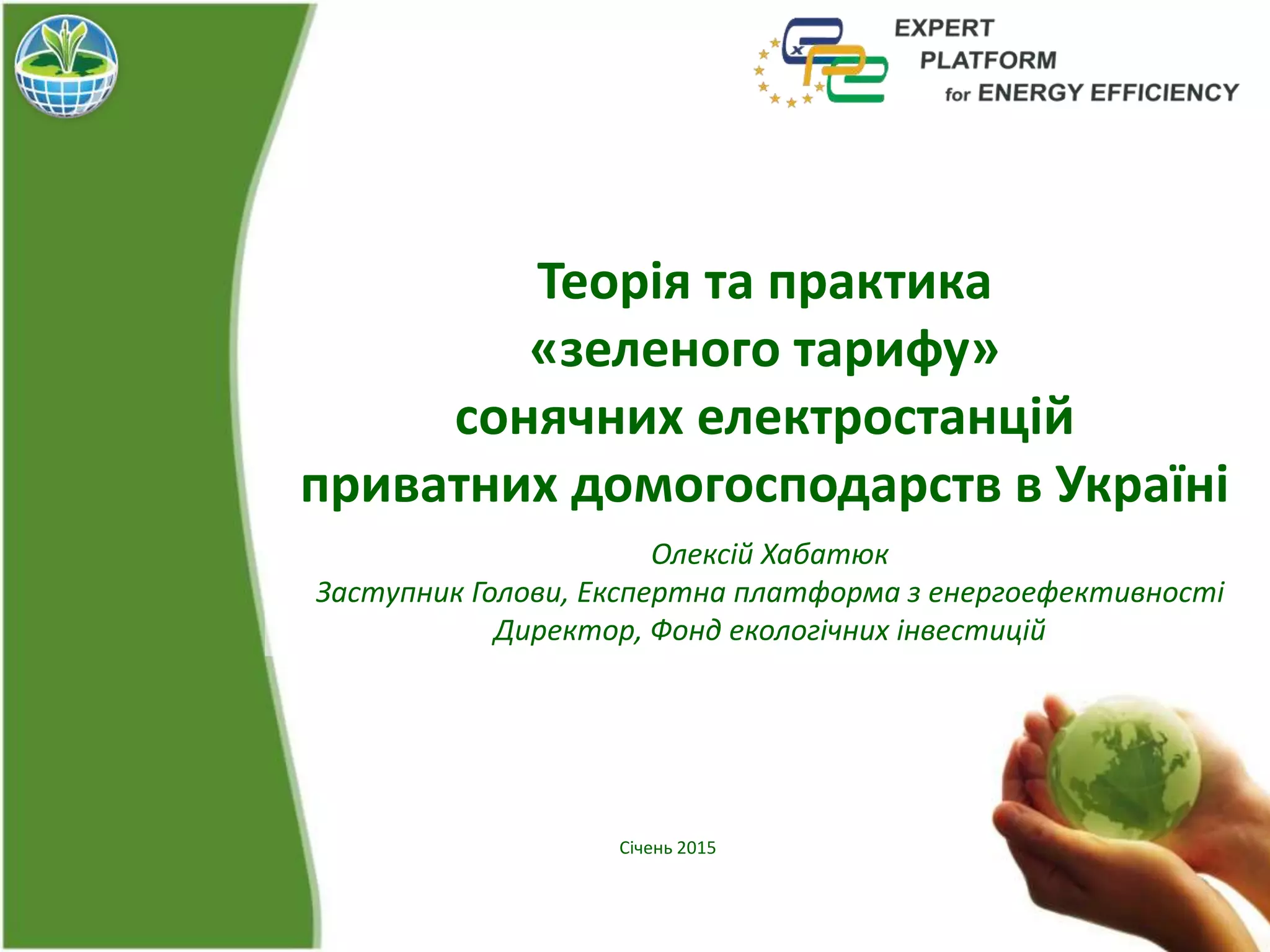 EXPERT PLATFORM for ENERGY EFFICIENCY

Теорія та практика «зеленого тарифу» сонячних електростанцій приватних домогосподарств в Україні

Олексій Хабатюк
Заступник Голови, Експертна платформа з енергоефективності
Директор, Фонд екологічних інвестицій

Січень 2015